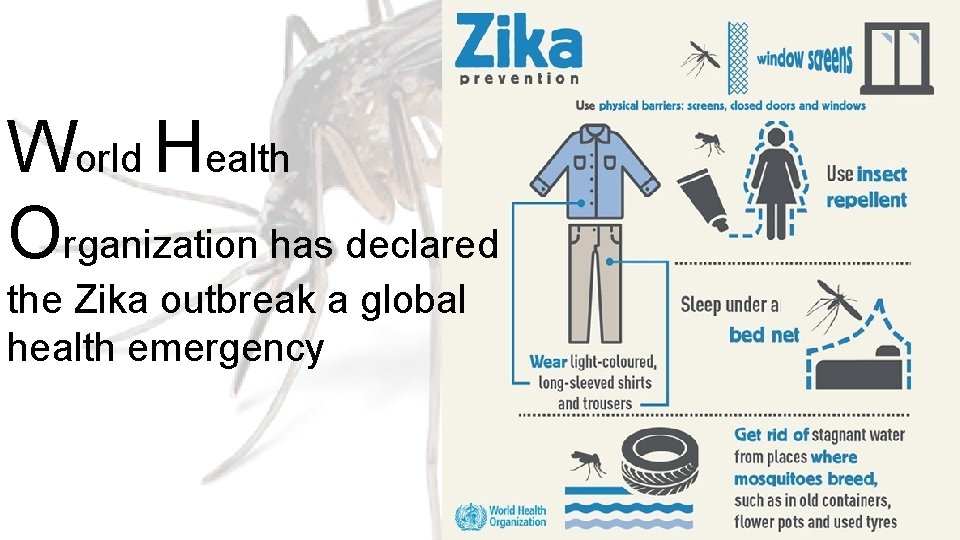 World Health Organization has declared the Zika outbreak a global health emergency

Zika
prevention

window screens

Use physical barriers: screens, closed doors and windows

Use insect repellent

Sleep under a bed net

Wear light-coloured, long-sleeved shirts and trousers

Get rid of stagnant water from places where mosquitoes breed, such as in old containers, flower pots and used tyres

World Health Organization